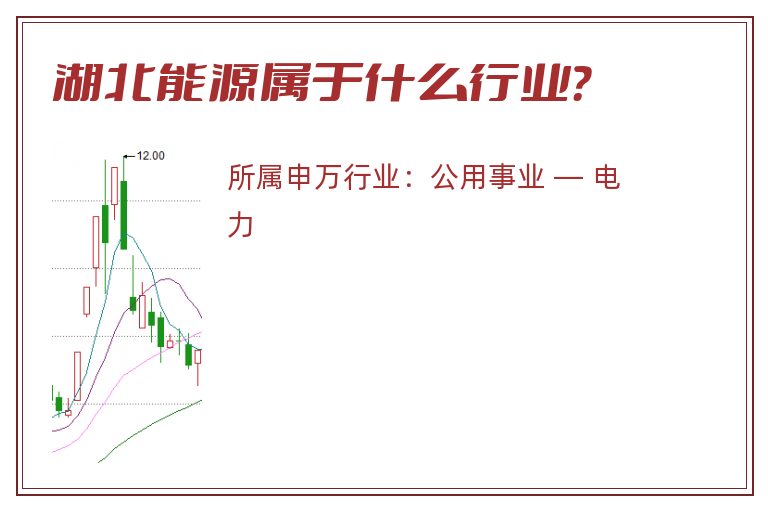 湖北能源属于什么行业?

12.00

所属申万行业：公用事业 — 电力